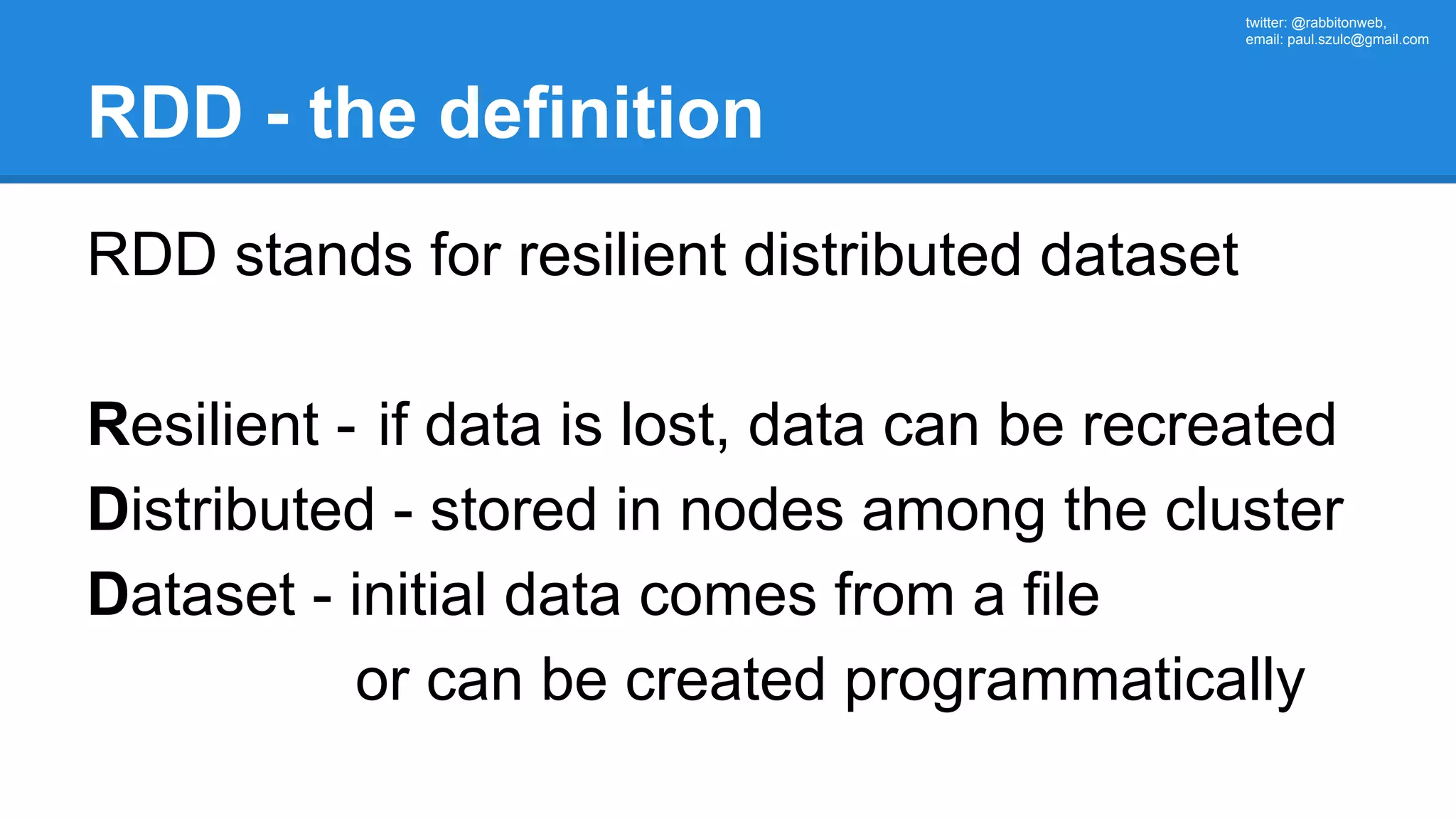 twitter: @rabbitonweb,
email: paul.szulc@gmail.com

RDD - the definition

RDD stands for resilient distributed dataset

Resilient - if data is lost, data can be recreated
Distributed - stored in nodes among the cluster
Dataset - initial data comes from a file
or can be created programmatically